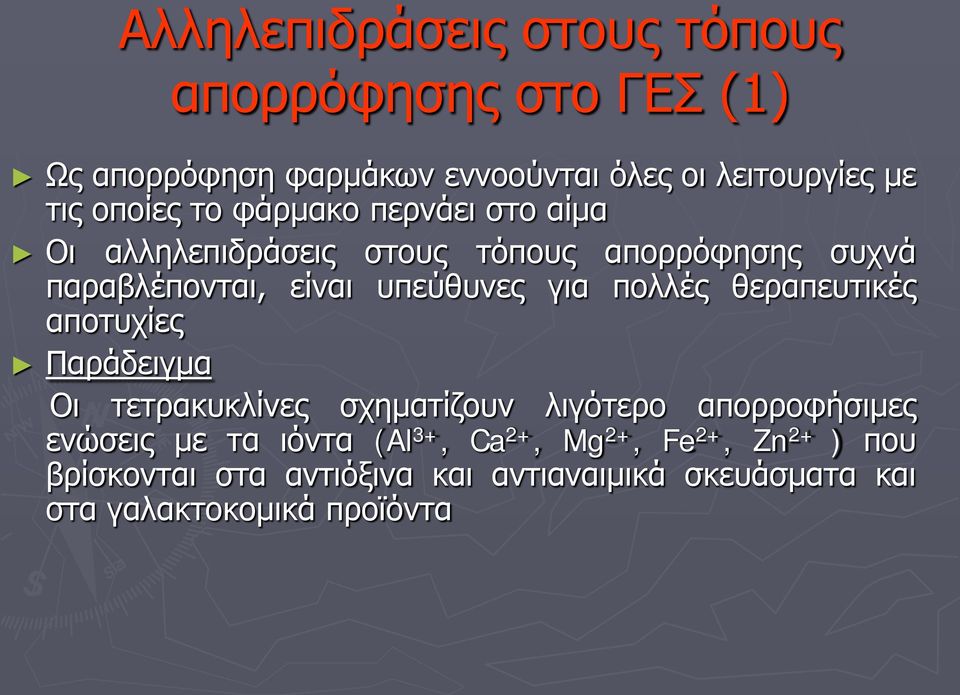 Αλληλεπιδράσεις στους τόπους απορρόφησης στο ΓΕΣ (1)

► Ως απορρόφηση φαρμάκων εννοούνται όλες οι λειτουργίες με τις οποίες το φάρμακο περνάει στο αίμα

► Οι αλληλεπιδράσεις στους τόπους απορρόφησης συχνά παραβλέπονται, είναι υπεύθυνες για πολλές θεραπευτικές αποτυχίες

► Παράδειγμα

Οι τετρακυκλίνες σχηματίζουν λιγότερο απορροφήσιμες ενώσεις με τα ιόντα ($Al^{3+}$, $Ca^{2+}$, $Mg^{2+}$, $Fe^{2+}$, $Zn^{2+}$ ) που βρίσκονται στα αντιόξινα και αντιαναιμικά σκευάσματα και στα γαλακτοκομικά προϊόντα